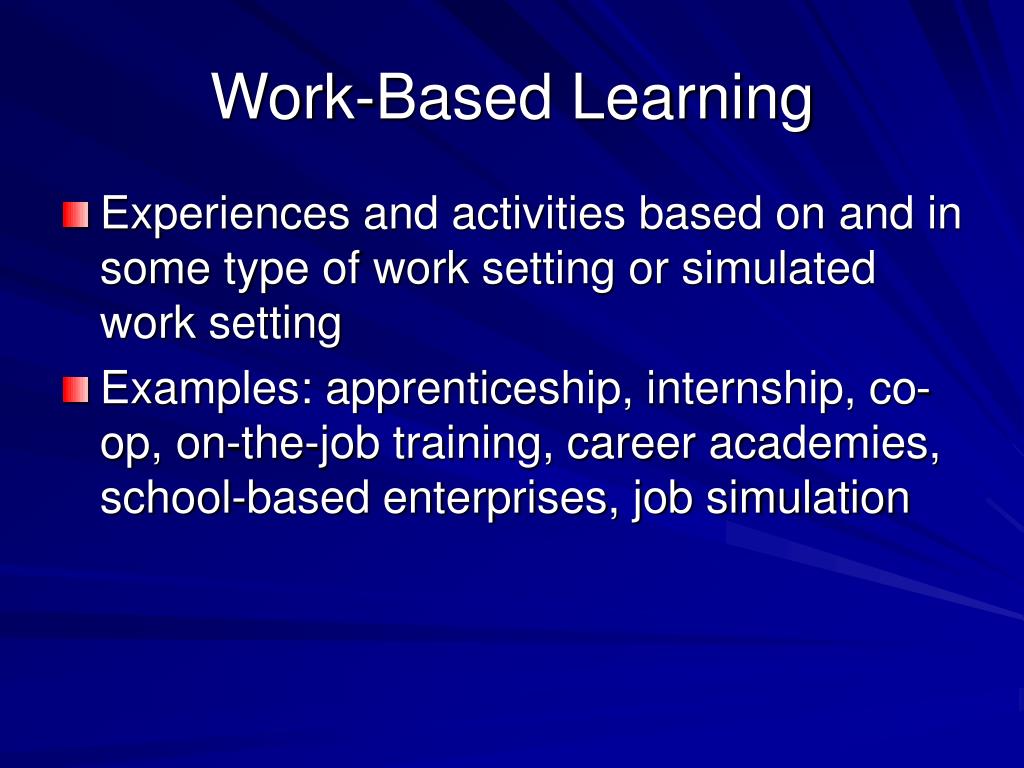 Work-Based Learning

Experiences and activities based on and in some type of work setting or simulated work setting

Examples: apprenticeship, internship, co-op, on-the-job training, career academies, school-based enterprises, job simulation